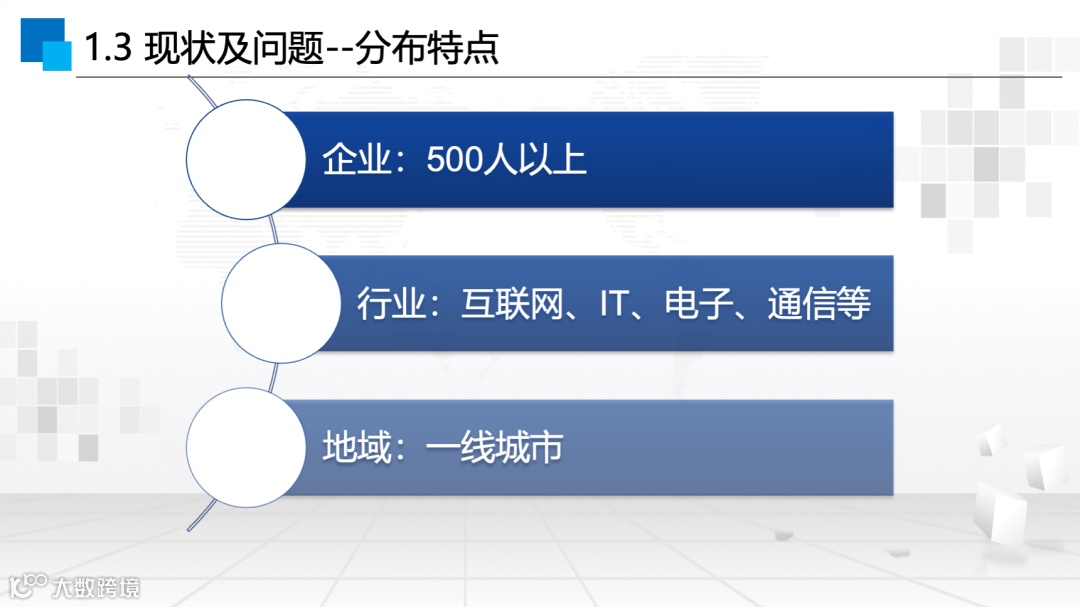 1.3 现状及问题--分布特点

企业：500人以上

行业：互联网、IT、电子、通信等

地域：一线城市

大数跨境